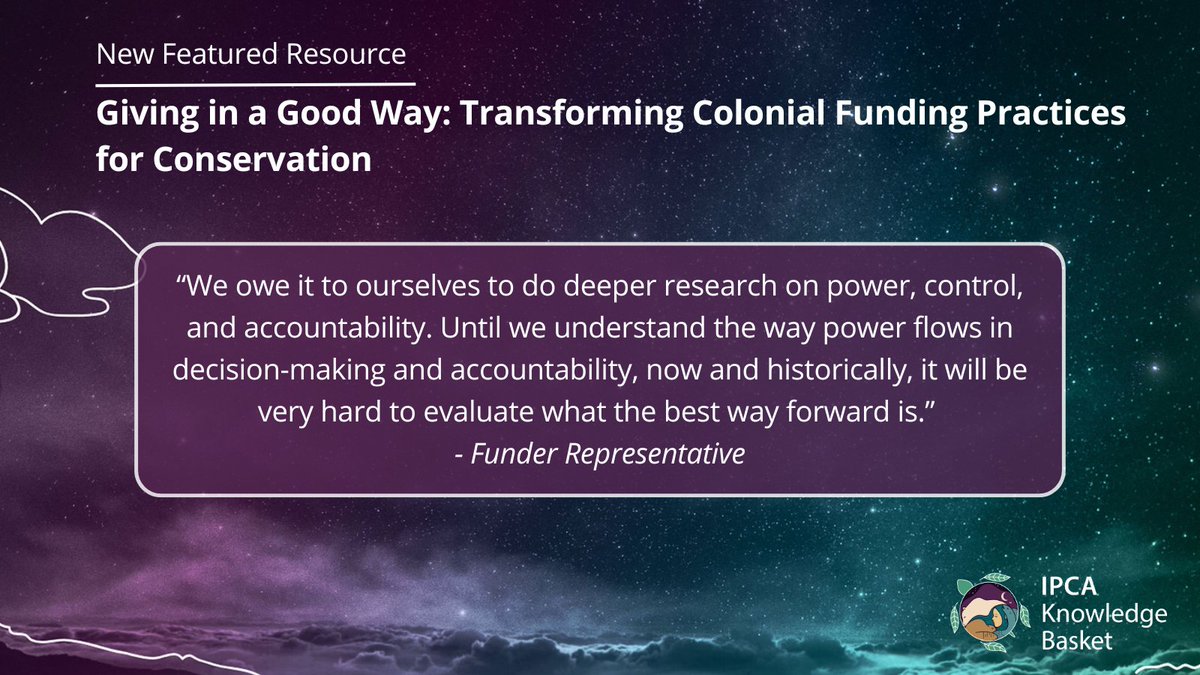 New Featured Resource

Giving in a Good Way: Transforming Colonial Funding Practices for Conservation

“We owe it to ourselves to do deeper research on power, control, and accountability. Until we understand the way power flows in decision-making and accountability, now and historically, it will be very hard to evaluate what the best way forward is.”
- Funder Representative

IPCA Knowledge Basket